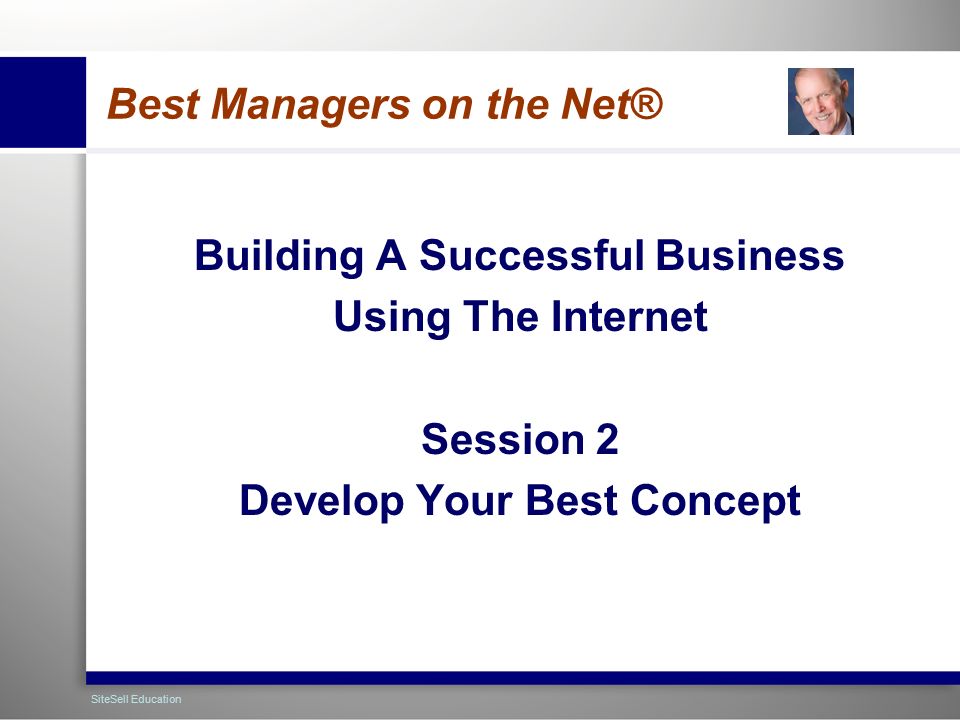 Best Managers on the Net®

Building A Successful Business Using The Internet

Session 2
Develop Your Best Concept

SiteSell Education